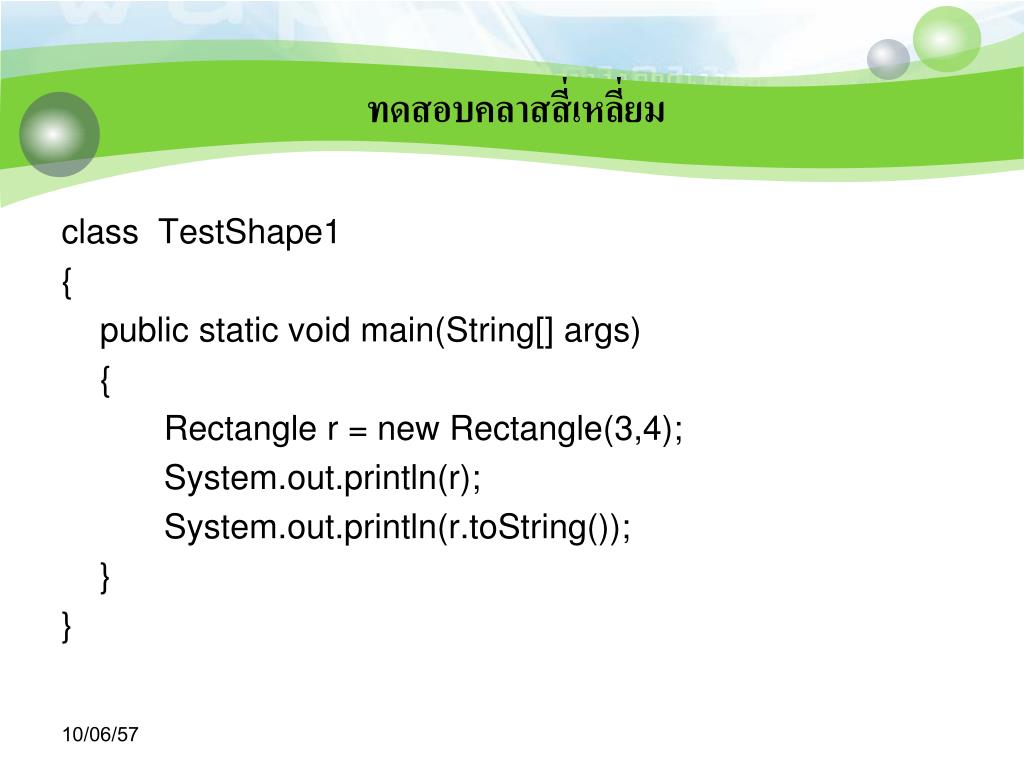 ทดสอบคลาสสี่เหลี่ยม

class TestShape1
{
public static void main(String[] args)
{
Rectangle r = new Rectangle(3,4);
System.out.println(r);
System.out.println(r.toString());
}
}

10/06/57